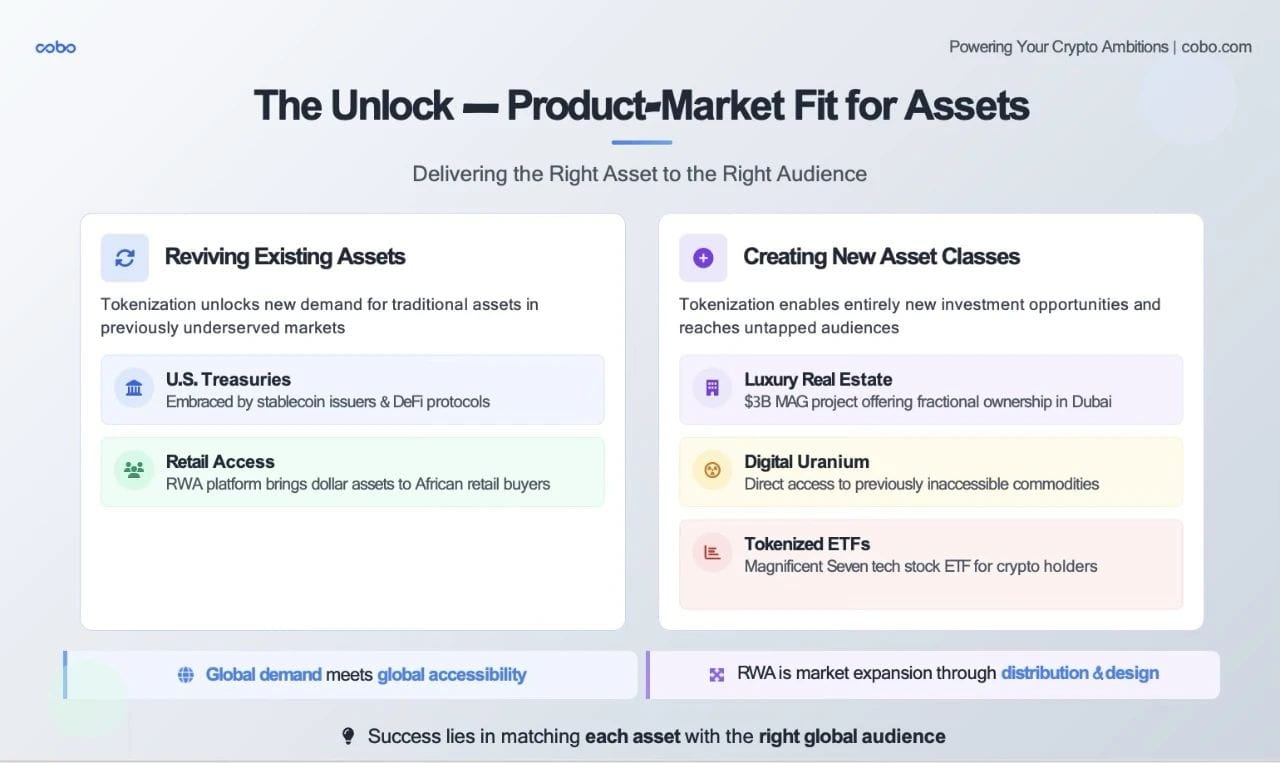 cobo

Powering Your Crypto Ambitions | cobo.com

The Unlock — Product-Market Fit for Assets

Delivering the Right Asset to the Right Audience

Reviving Existing Assets

Tokenization unlocks new demand for traditional assets in previously underserved markets

U.S. Treasuries
Embraced by stablecoin issuers & DeFi protocols

Retail Access
RWA platform brings dollar assets to African retail buyers

Creating New Asset Classes

Tokenization enables entirely new investment opportunities and reaches untapped audiences

Luxury Real Estate
$3B MAG project offering fractional ownership in Dubai

Digital Uranium
Direct access to previously inaccessible commodities

Tokenized ETFs
Magnificent Seven tech stock ETF for crypto holders

Global demand meets global accessibility

RWA is market expansion through distribution & design

Success lies in matching each asset with the right global audience